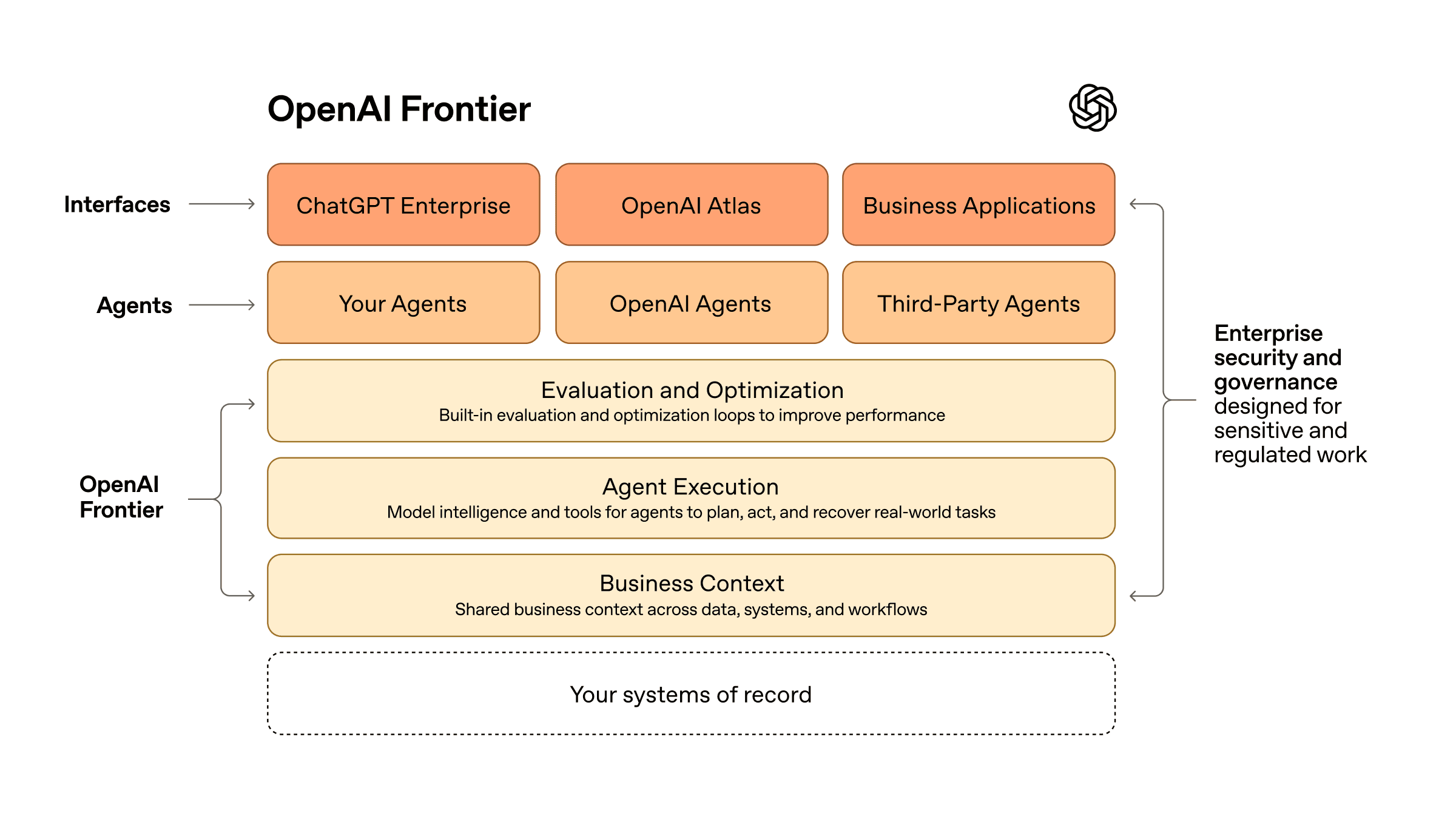 OpenAI Frontier

Interfaces

ChatGPT Enterprise

OpenAI Atlas

Business Applications

Agents

Your Agents

OpenAI Agents

Third-Party Agents

OpenAI Frontier

Evaluation and Optimization
Built-in evaluation and optimization loops to improve performance

Agent Execution
Model intelligence and tools for agents to plan, act, and recover real-world tasks

Business Context
Shared business context across data, systems, and workflows

Your systems of record

Enterprise security and governance designed for sensitive and regulated work